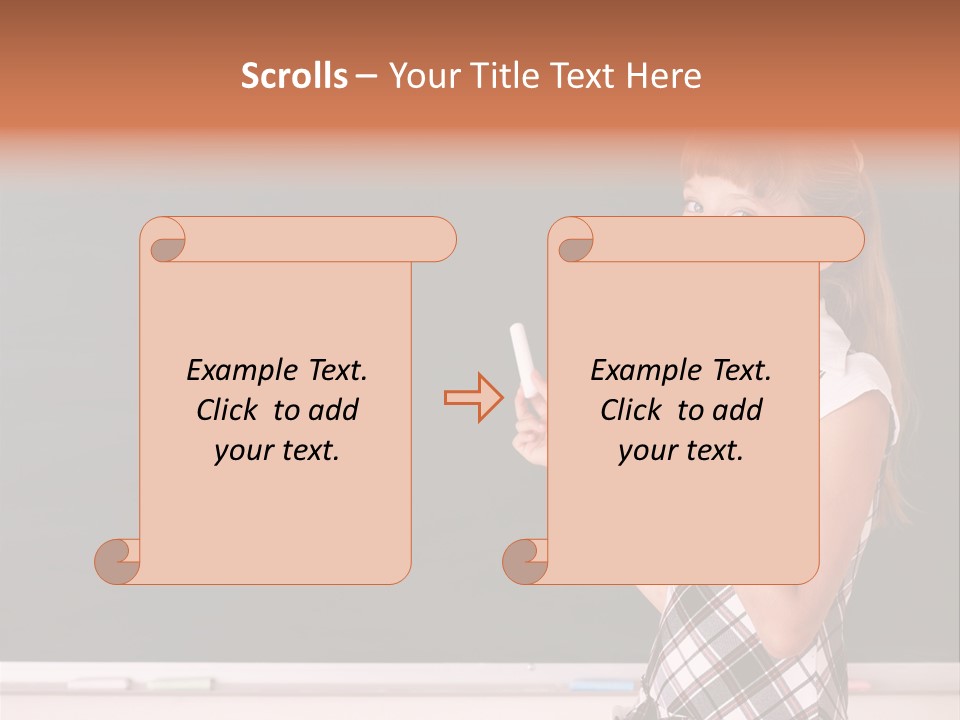 Scrolls – Your Title Text Here

Example Text. Click to add your text.

Example Text. Click to add your text.